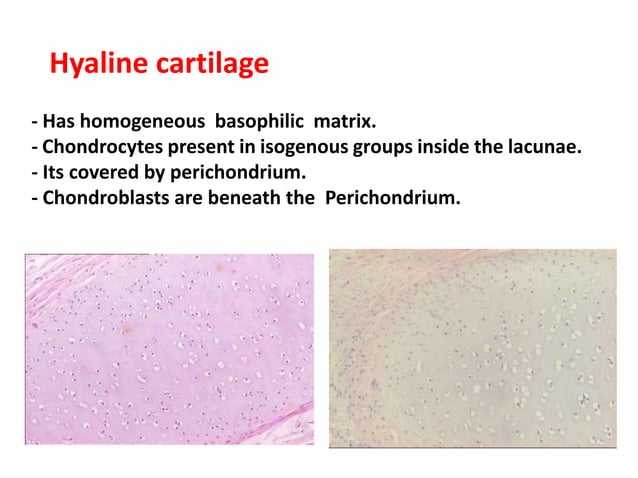 Hyaline cartilage

- Has homogeneous basophilic matrix.
- Chondrocytes present in isogenous groups inside the lacunae.
- Its covered by perichondrium.
- Chondroblasts are beneath the Perichondrium.